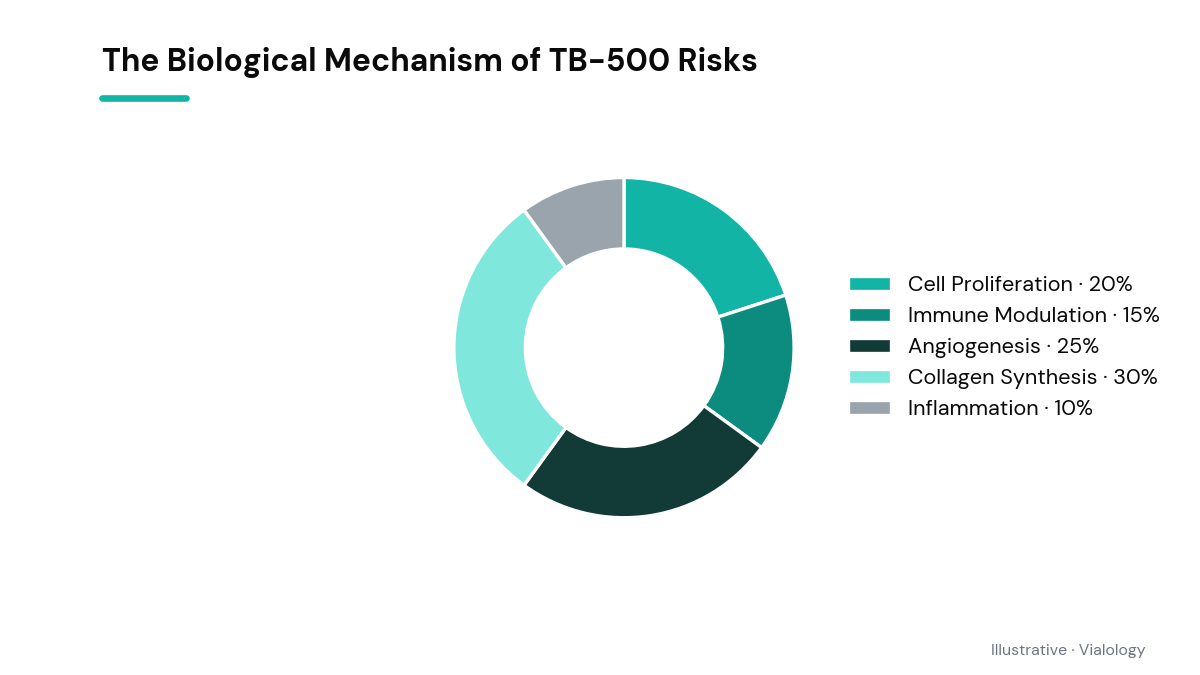 The Biological Mechanism of TB-500 Risks

Cell Proliferation · 20%
Immune Modulation · 15%
Angiogenesis · 25%
Collagen Synthesis · 30%
Inflammation · 10%

Illustrative · Vialology